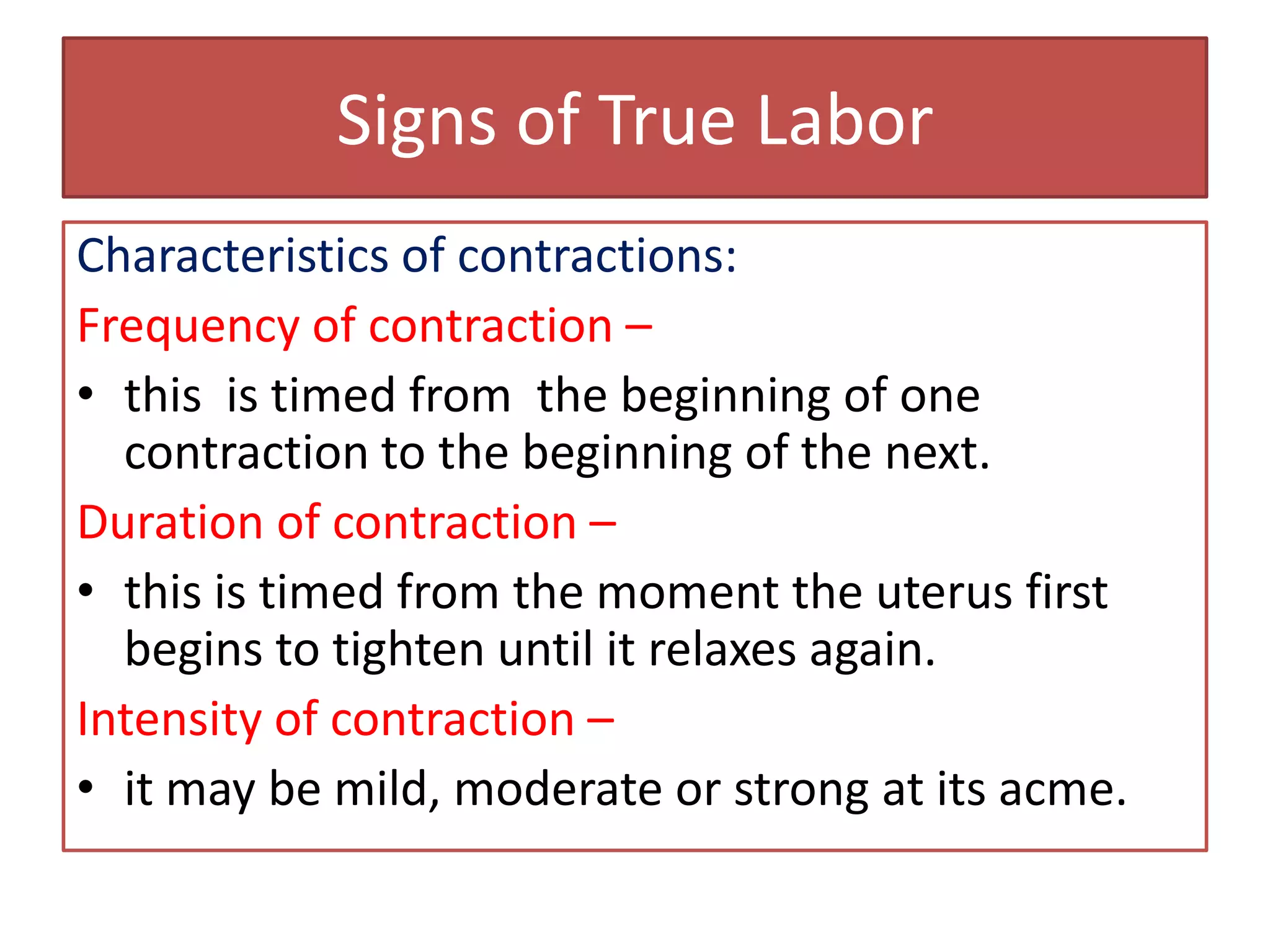 Signs of True Labor

Characteristics of contractions:

Frequency of contraction –

• this is timed from the beginning of one contraction to the beginning of the next.

Duration of contraction –

• this is timed from the moment the uterus first begins to tighten until it relaxes again.

Intensity of contraction –

• it may be mild, moderate or strong at its acme.